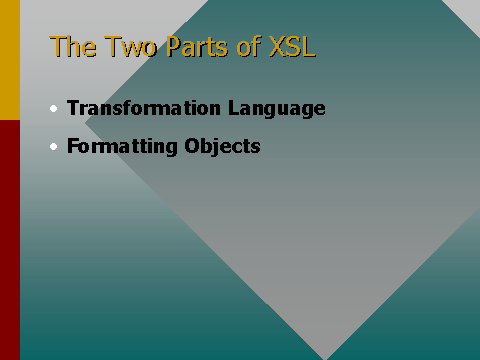 The Two Parts of XSL

• Transformation Language
• Formatting Objects